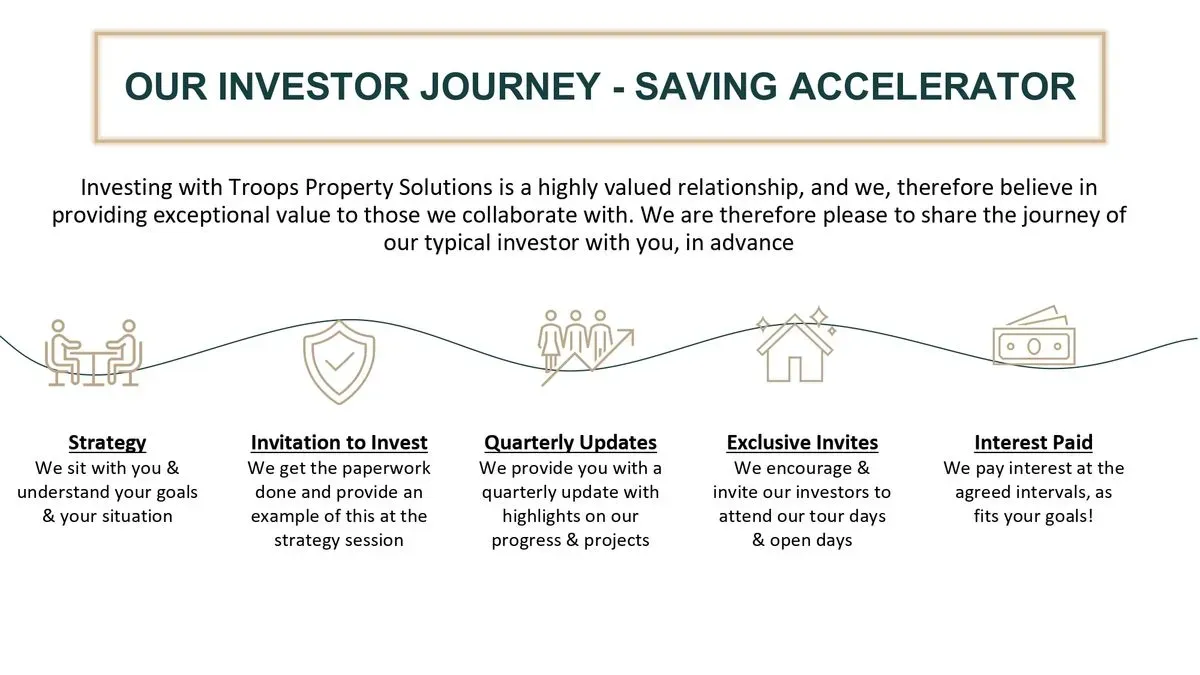 OUR INVESTOR JOURNEY - SAVING ACCELERATOR

Investing with Troops Property Solutions is a highly valued relationship, and we, therefore believe in providing exceptional value to those we collaborate with. We are therefore please to share the journey of our typical investor with you, in advance

Strategy
We sit with you & understand your goals & your situation

Invitation to Invest
We get the paperwork done and provide an example of this at the strategy session

Quarterly Updates
We provide you with a quarterly update with highlights on our progress & projects

Exclusive Invites
We encourage & invite our investors to attend our tour days & open days

Interest Paid
We pay interest at the agreed intervals, as fits your goals!